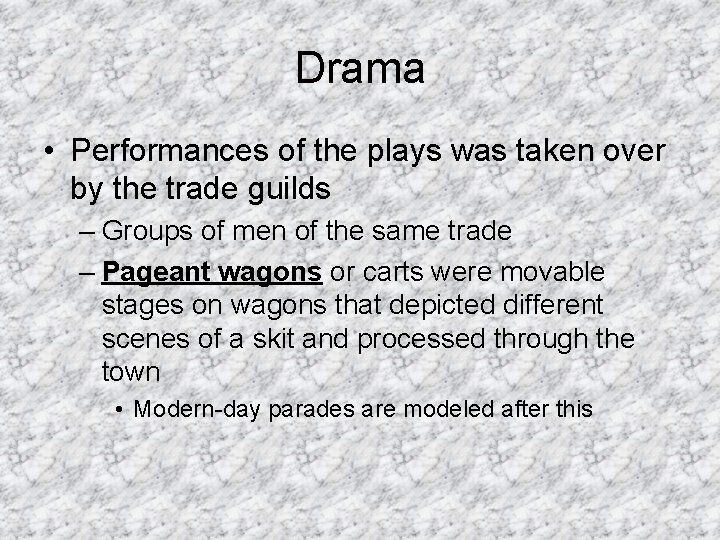 Drama

• Performances of the plays was taken over by the trade guilds

– Groups of men of the same trade

– Pageant wagons or carts were movable stages on wagons that depicted different scenes of a skit and processed through the town

• Modern-day parades are modeled after this